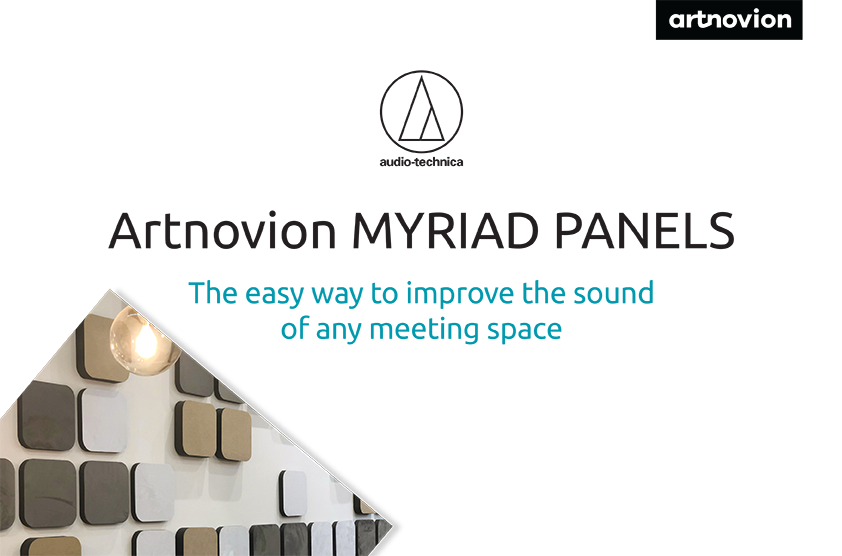 artnovion

audio-technica

Artnovion MYRIAD PANELS

The easy way to improve the sound of any meeting space